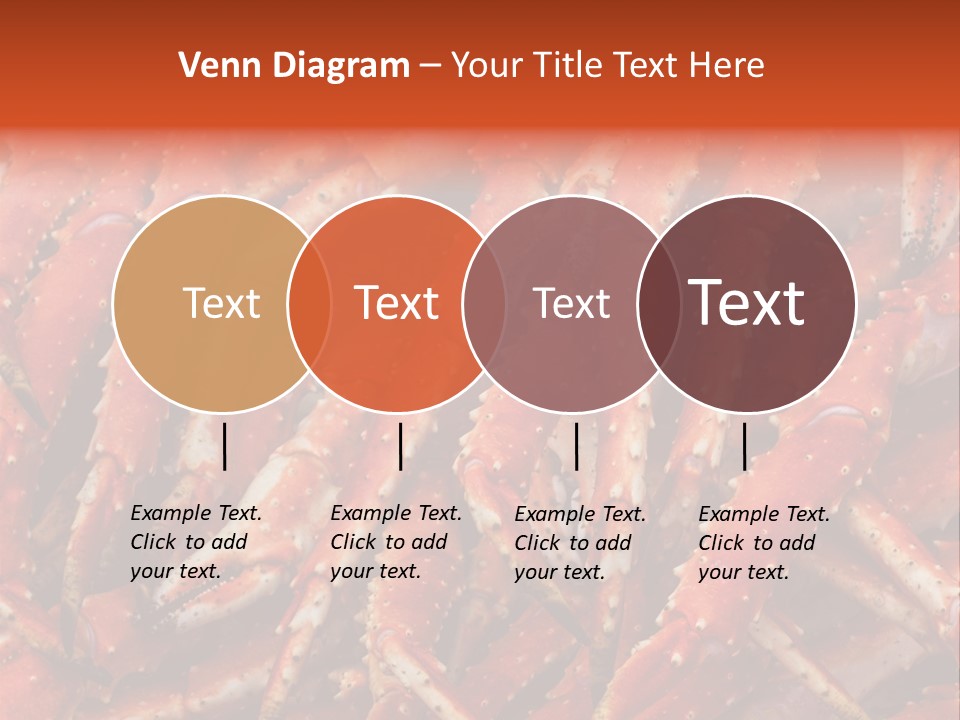 Venn Diagram – Your Title Text Here

Text

Text

Text

Text

Example Text. Click to add your text.

Example Text. Click to add your text.

Example Text. Click to add your text.

Example Text. Click to add your text.